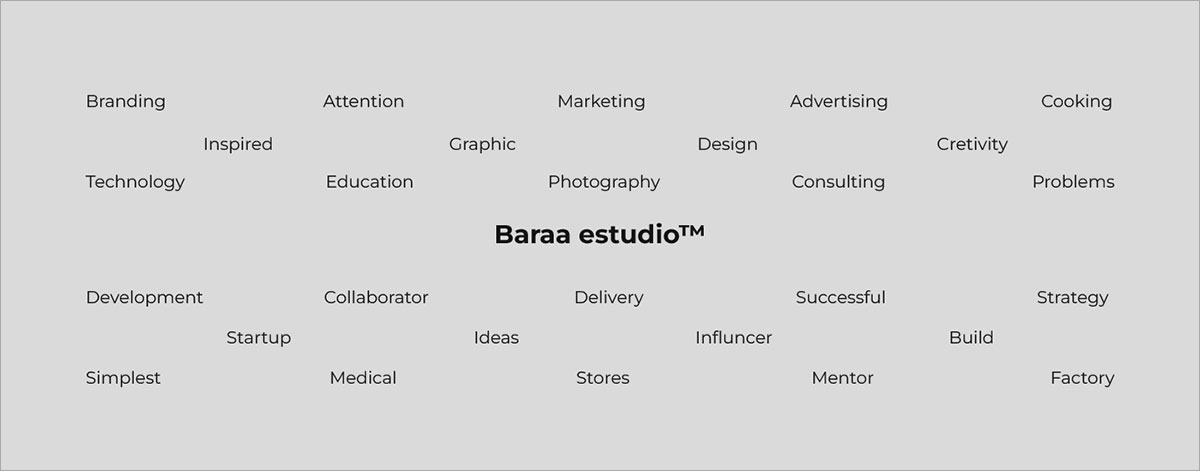 Branding Attention Marketing Advertising Cooking

Inspired Graphic Design Cretivity

Technology Education Photography Consulting Problems

Baraa estudio™

Development Collaborator Delivery Successful Strategy

Startup Ideas Influncer Build

Simplest Medical Stores Mentor Factory